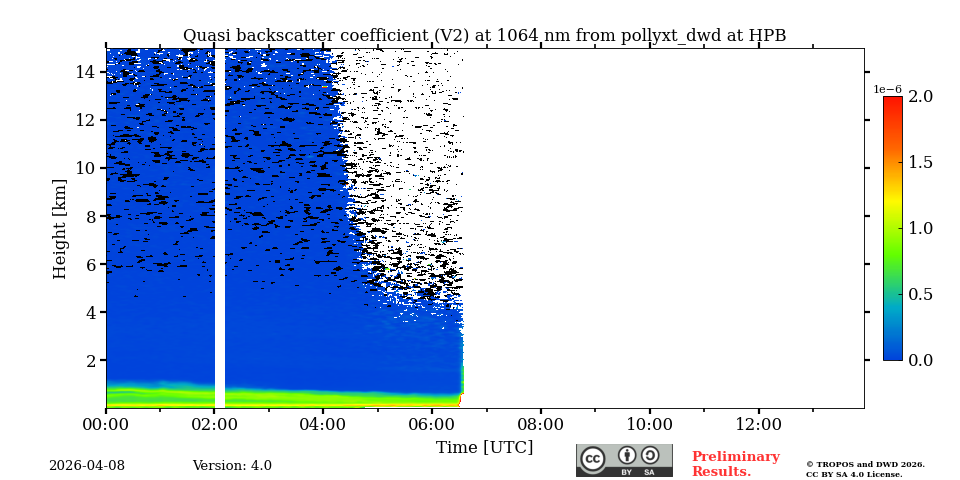 Quasi backscatter coefficient (V2) at 1064 nm from pollyxt_dwd at HPB

Height [km]

14
12
10
8
6
4
2

00:00 02:00 04:00 06:00 08:00 10:00 12:00

Time [UTC]

1e−6
2.0
1.5
1.0
0.5
0.0

2026-04-08

Version: 4.0

cc BY SA

Preliminary Results.

© TROPOS and DWD 2026.
CC BY SA 4.0 License.